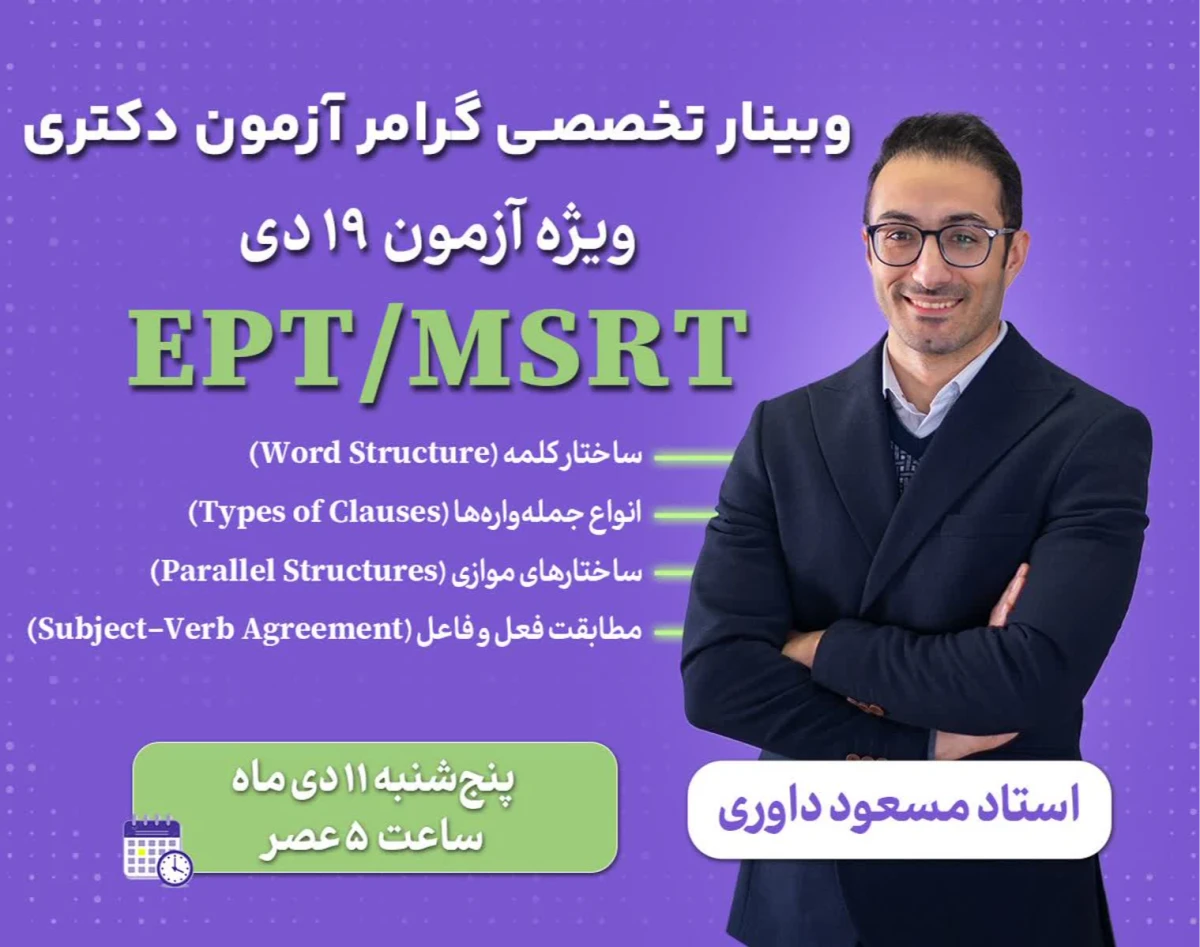 وبینار تخصصی گرامر آزمون دکتری

ویژه آزمون ۱۹ دی

EPT/MSRT

ساختار کلمه (Word Structure)

انواع جمله‌واره‌ها (Types of Clauses)

ساختارهای موازی (Parallel Structures)

مطابقت فعل و فاعل (Subject-Verb Agreement)

پنج‌شنبه ۱۱ دی ماه
ساعت ۵ عصر

استاد مسعود داوری